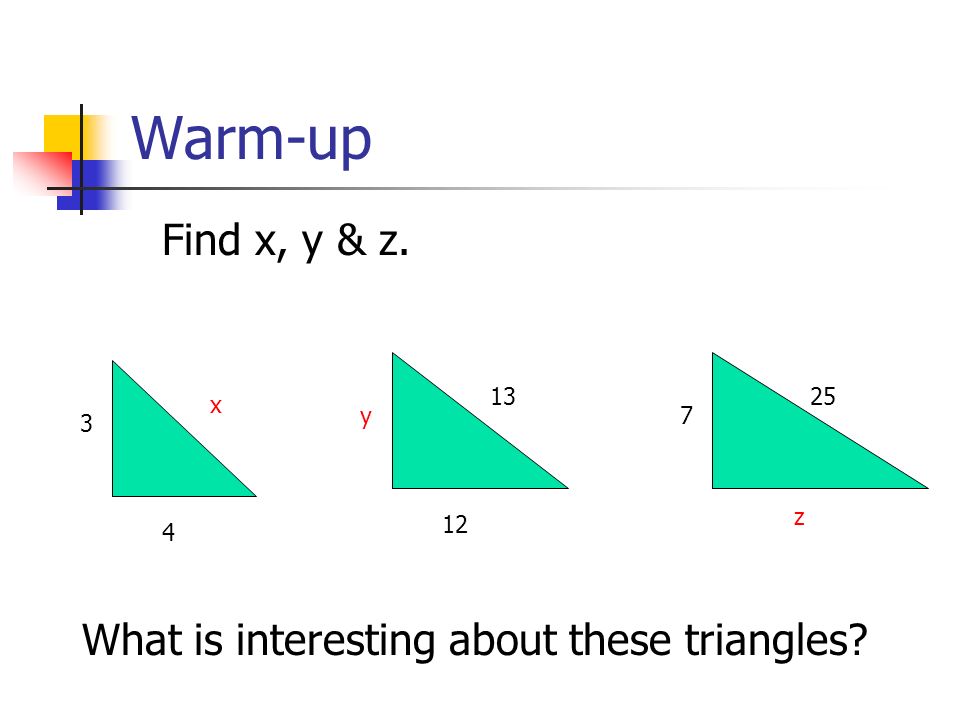 Warm-up

Find x, y & z.

3

x

4

y

13

12

7

25

z

What is interesting about these triangles?